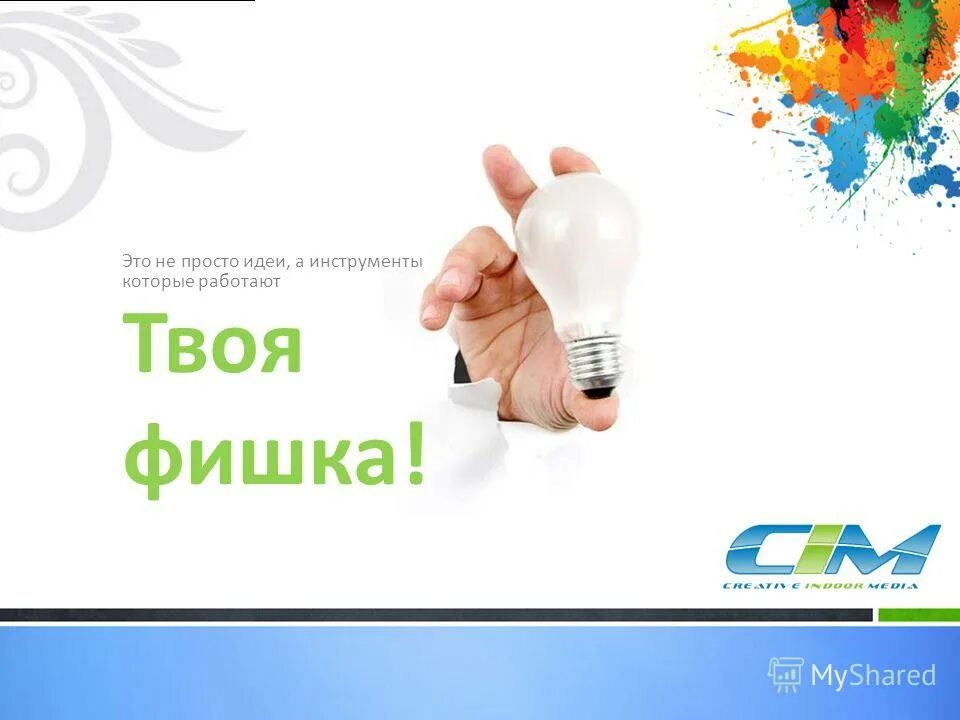 Это не просто идеи, а инструменты которые работают

Твоя фишка!

CIM
CREATIVE INDOOR MEDIA

MyShared